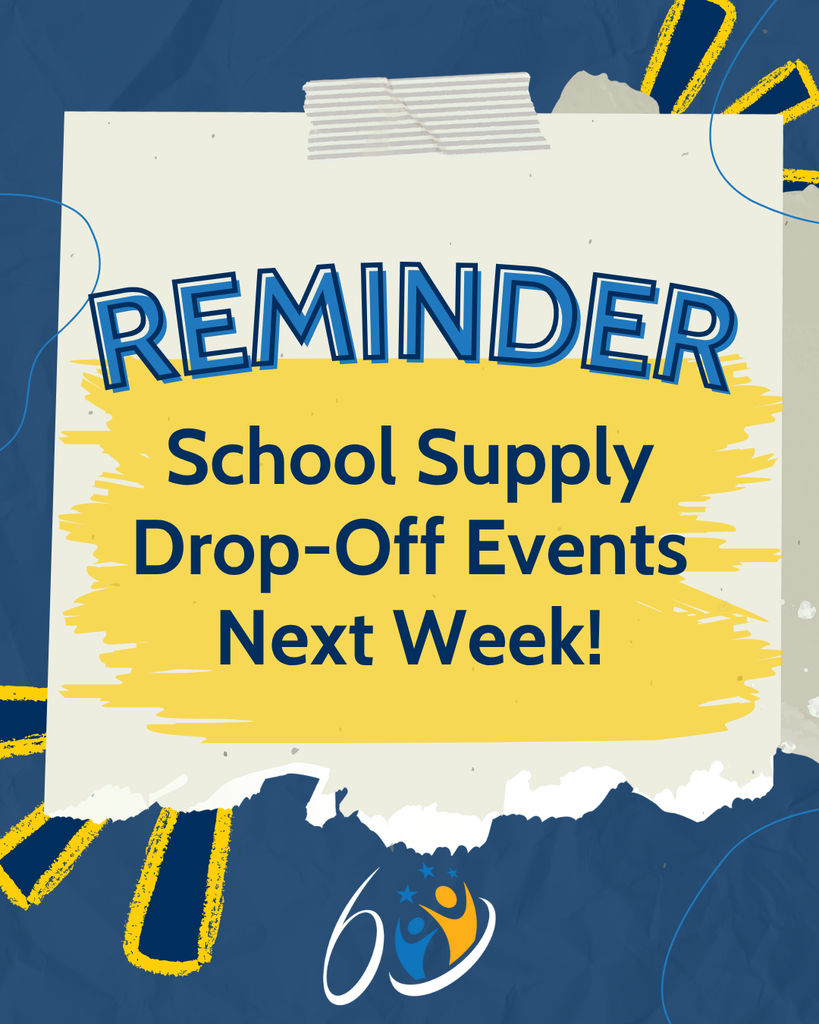 REMINDER

School Supply Drop-Off Events Next Week!

60